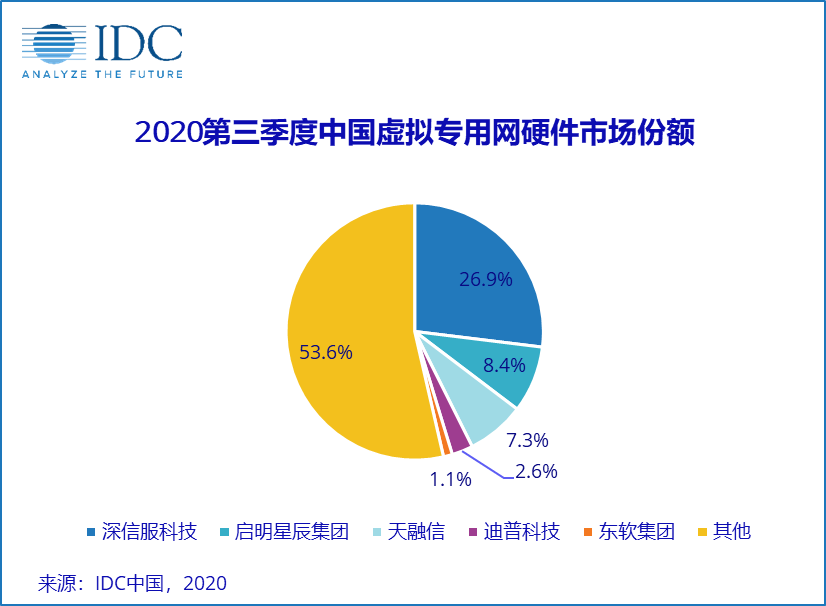 IDC
ANALYZE THE FUTURE

2020第三季度中国虚拟专用网硬件市场份额

26.9%
8.4%
7.3%
2.6%
1.1%
53.6%

深信服科技 启明星辰集团 天融信 迪普科技 东软集团 其他

来源：IDC中国，2020